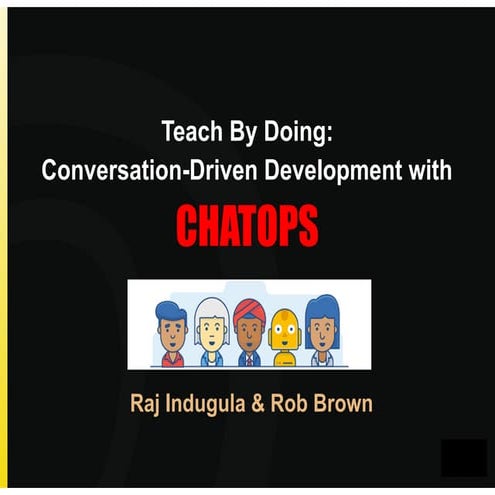 Teach By Doing:
Conversation-Driven Development with

CHATOPS

Raj Indugula & Rob Brown